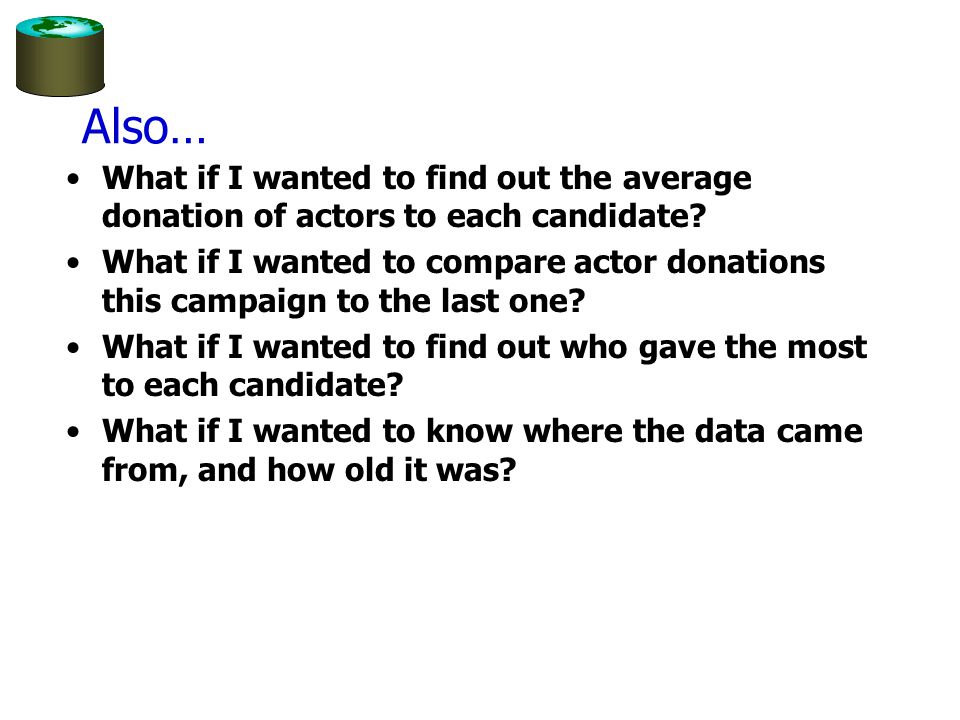 Also…

• What if I wanted to find out the average donation of actors to each candidate?
• What if I wanted to compare actor donations this campaign to the last one?
• What if I wanted to find out who gave the most to each candidate?
• What if I wanted to know where the data came from, and how old it was?